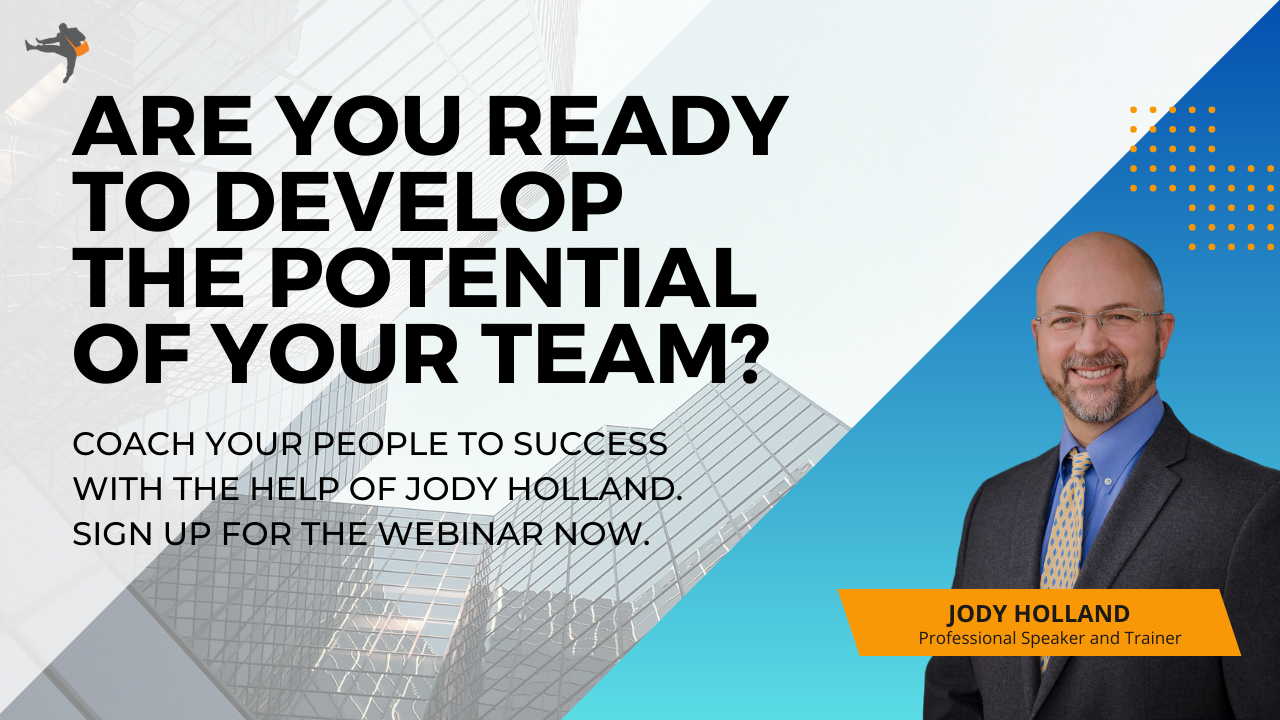 ARE YOU READY TO DEVELOP THE POTENTIAL OF YOUR TEAM?

COACH YOUR PEOPLE TO SUCCESS WITH THE HELP OF JODY HOLLAND. SIGN UP FOR THE WEBINAR NOW.

JODY HOLLAND
Professional Speaker and Trainer